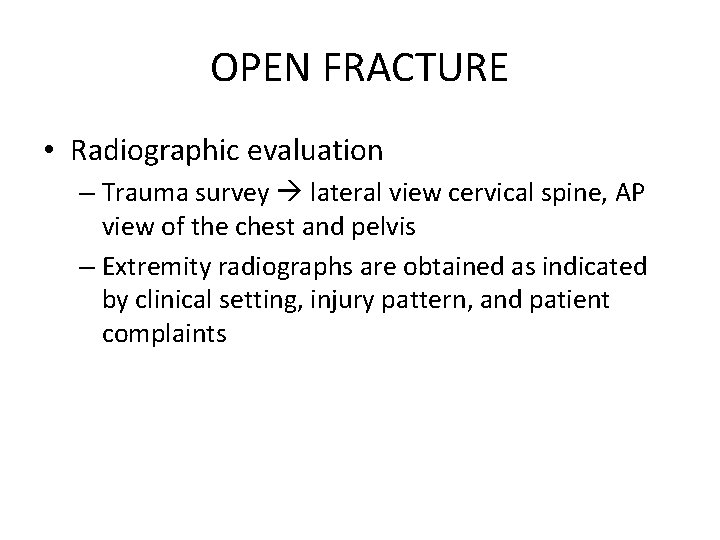 OPEN FRACTURE

• Radiographic evaluation
  – Trauma survey → lateral view cervical spine, AP view of the chest and pelvis
  – Extremity radiographs are obtained as indicated by clinical setting, injury pattern, and patient complaints